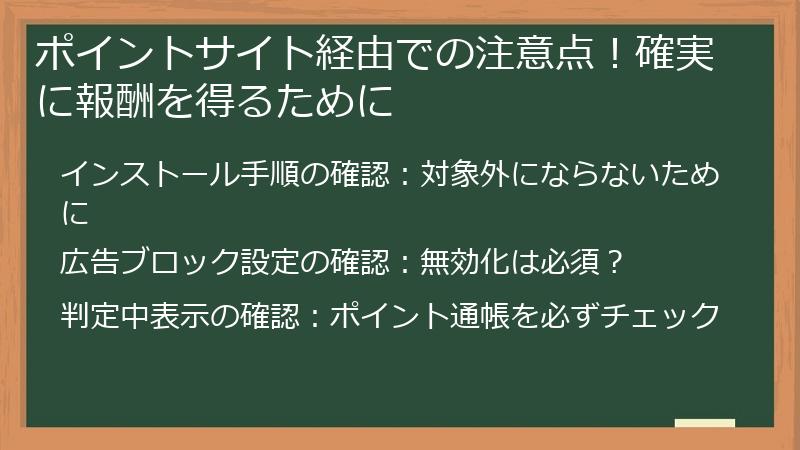 ポイントサイト経由での注意点！確実に報酬を得るために

インストール手順の確認：対象外にならないために

広告ブロック設定の確認：無効化は必須？

判定中表示の確認：ポイント通帳を必ずチェック